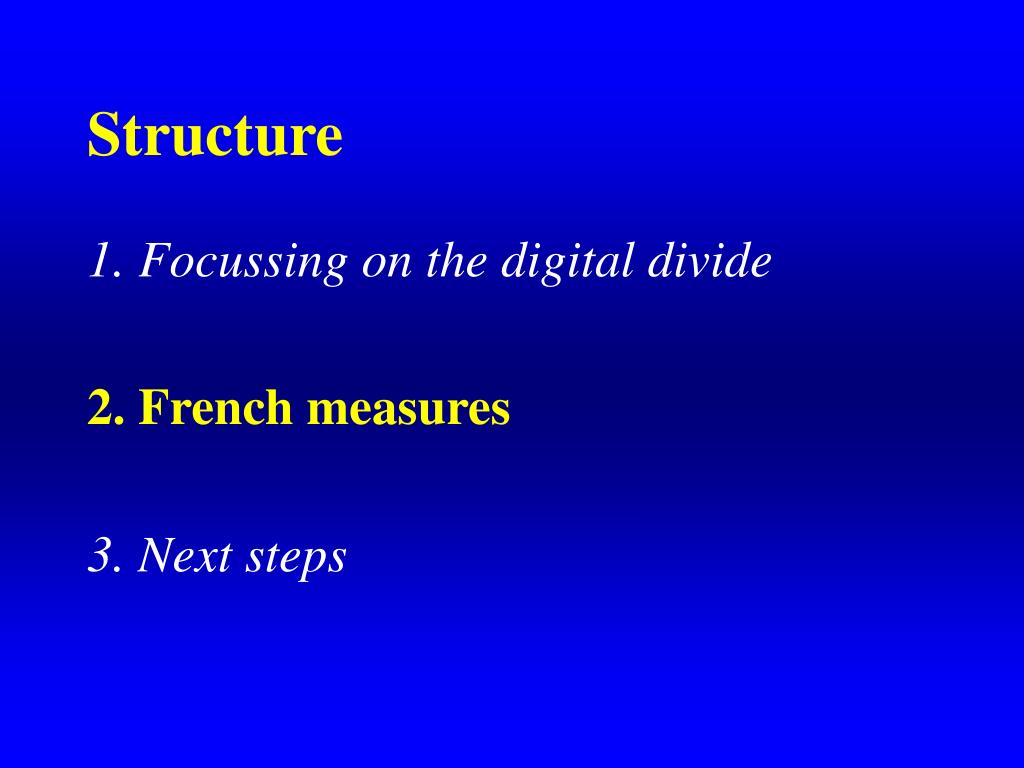 Structure

1. Focussing on the digital divide

2. French measures

3. Next steps